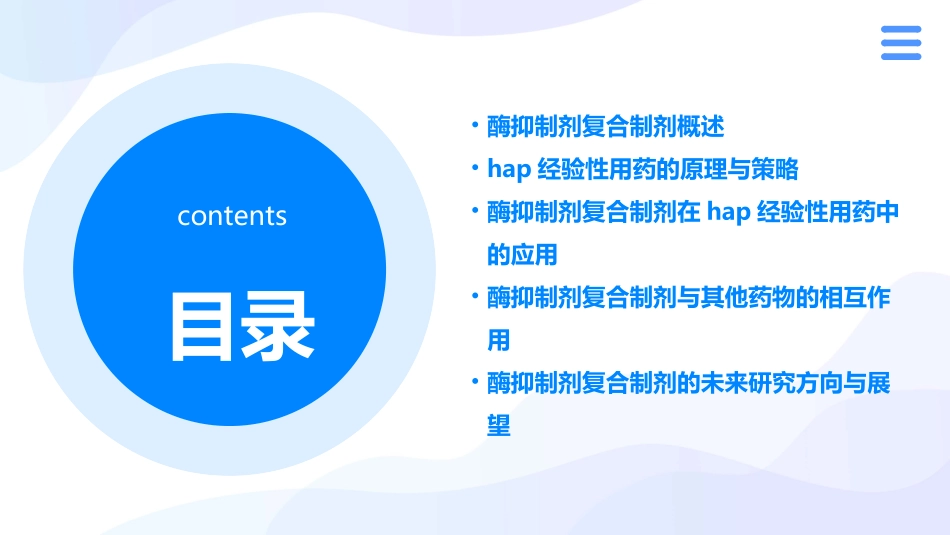 contents

目录

• 酶抑制剂复合制剂概述
• hap 经验性用药的原理与策略
• 酶抑制剂复合制剂在 hap 经验性用药中的应用
• 酶抑制剂复合制剂与其他药物的相互作用
• 酶抑制剂复合制剂的未来研究方向与展望